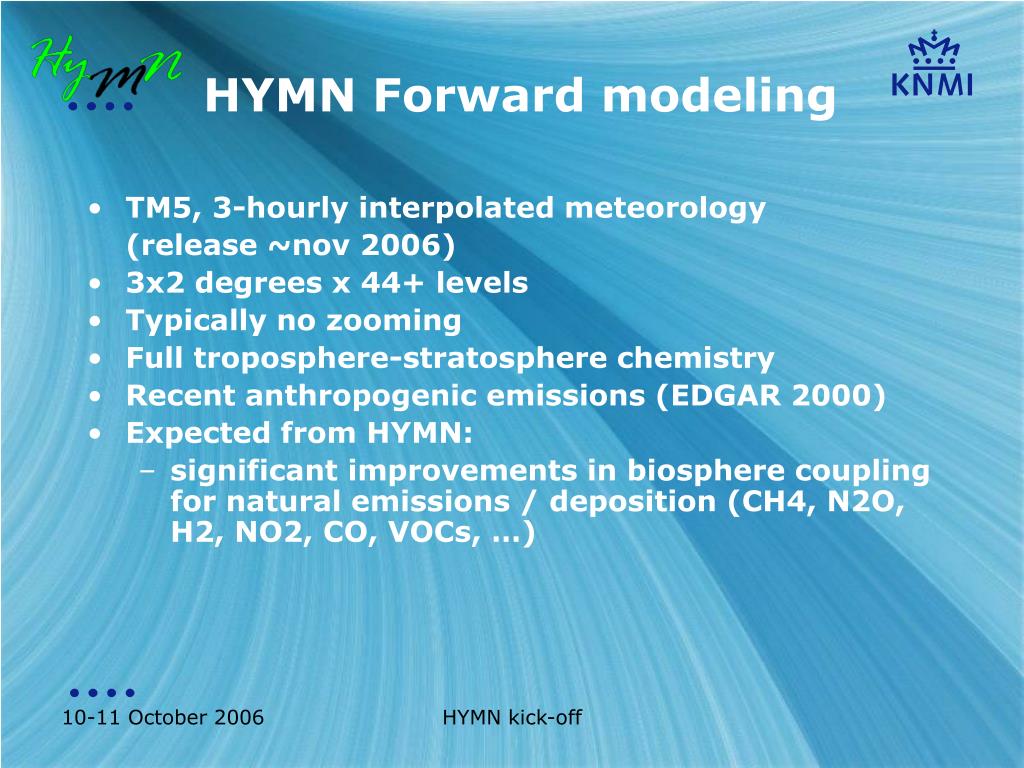 HyMN

HYMN Forward modeling

KNMI

• TM5, 3-hourly interpolated meteorology (release ~nov 2006)
• 3x2 degrees x 44+ levels
• Typically no zooming
• Full troposphere-stratosphere chemistry
• Recent anthropogenic emissions (EDGAR 2000)
• Expected from HYMN:
– significant improvements in biosphere coupling for natural emissions / deposition (CH4, N2O, H2, NO2, CO, VOCs, …)

10-11 October 2006

HYMN kick-off